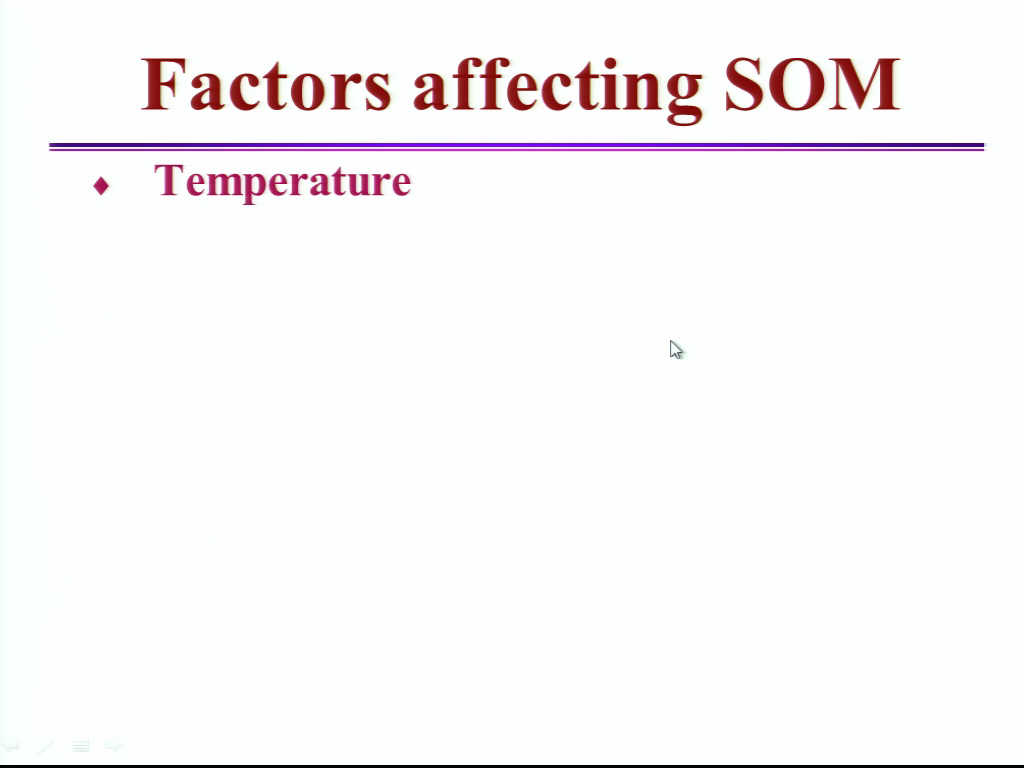 Factors affecting SOM

♦ Temperature